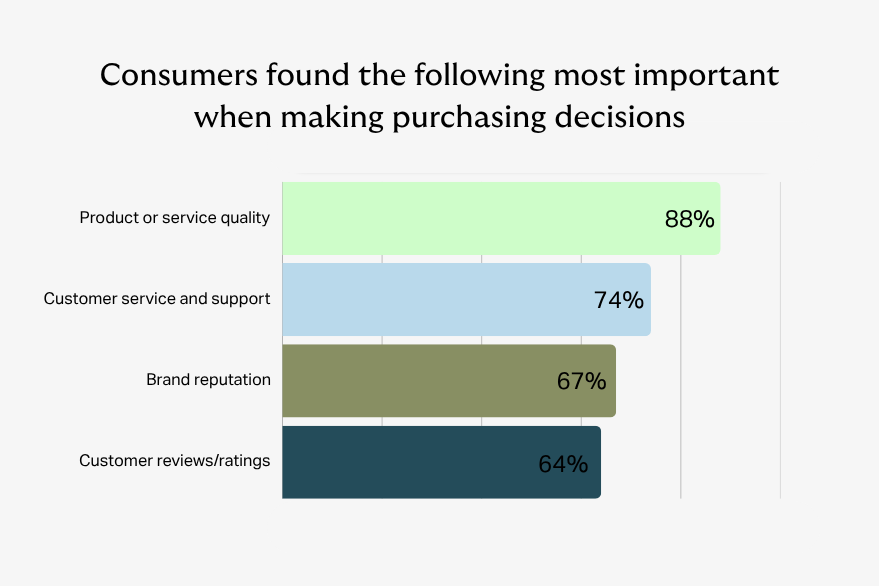 Consumers found the following most important when making purchasing decisions

Product or service quality 88%

Customer service and support 74%

Brand reputation 67%

Customer reviews/ratings 64%